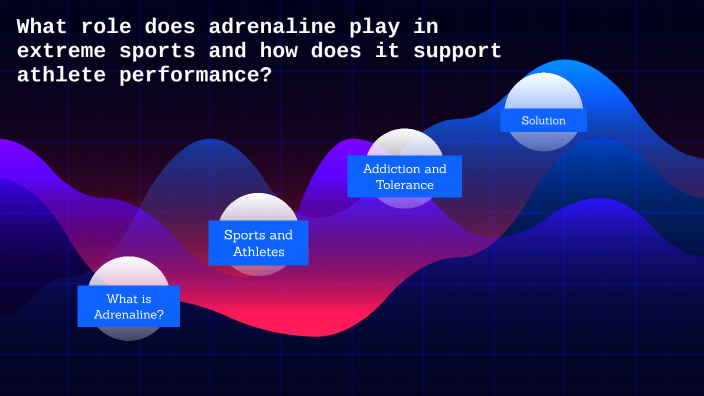 What role does adrenaline play in extreme sports and how does it support athlete performance?

What is Adrenaline?

Sports and Athletes

Addiction and Tolerance

Solution